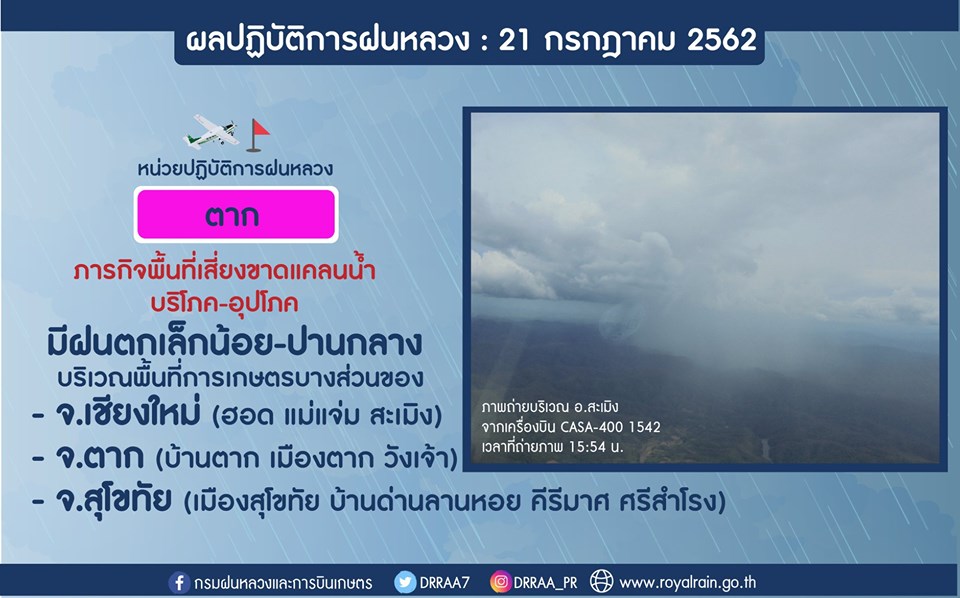 ผลปฏิบัติการฝนหลวง : 21 กรกฎาคม 2562

หน่วยปฏิบัติการฝนหลวง

ตาก

ภารกิจพื้นที่เสี่ยงขาดแคลนน้ำ บริโภค-อุปโภค

มีฝนตกเล็กน้อย-ปานกลาง

บริเวณพื้นที่การเกษตรบางส่วนของ

- จ.เชียงใหม่ (ฮอด แม่แจ่ม สะเมิง)
- จ.ตาก (บ้านตาก เมืองตาก วังเจ้า)
- จ.สุโขทัย (เมืองสุโขทัย บ้านด่านลานหอย คีรีมาศ ศรีสำโรง)

ภาพถ่ายบริเวณ อ.สะเมิง
จากเครื่องบิน CASA-400 1542
เวลาที่ถ่ายภาพ 15:54 น.

กรมฝนหลวงและการบินเกษตร DRRAA7 DRRAA_PR www.royalrain.go.th